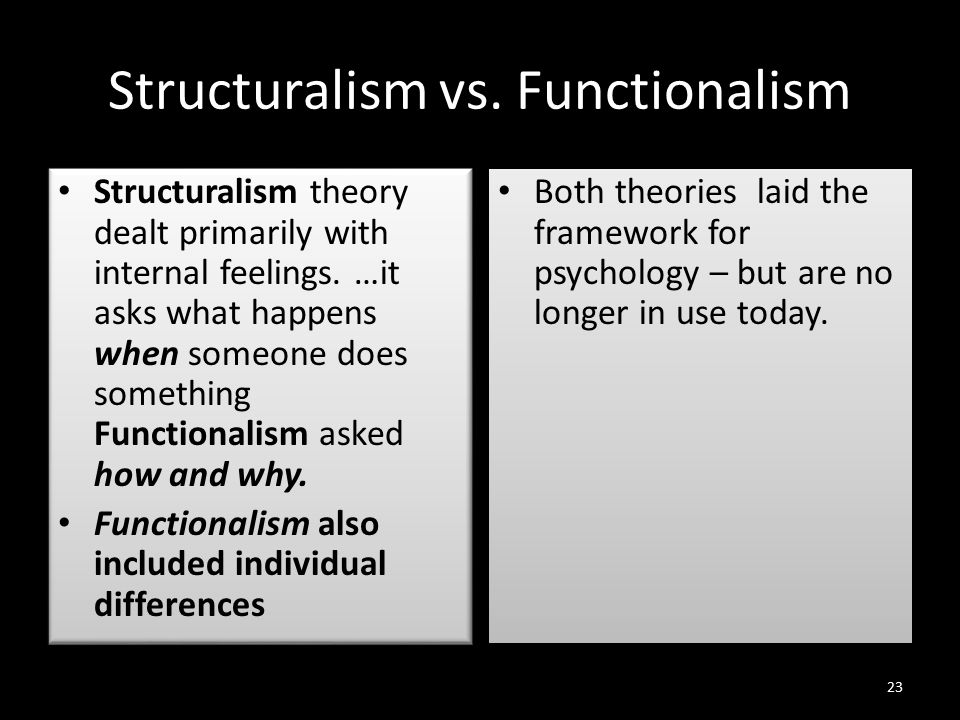 Structuralism vs. Functionalism

• Structuralism theory dealt primarily with internal feelings. …it asks what happens when someone does something Functionalism asked how and why.

• Functionalism also included individual differences

• Both theories laid the framework for psychology – but are no longer in use today.

23